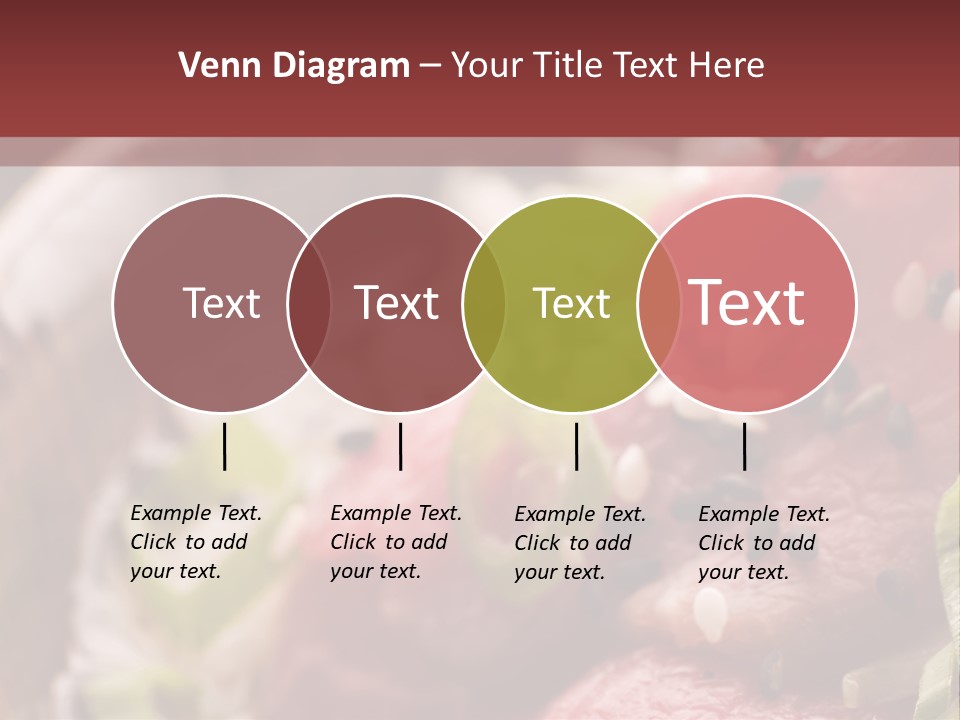 Venn Diagram – Your Title Text Here

Text

Text

Text

Text

Example Text. Click to add your text.

Example Text. Click to add your text.

Example Text. Click to add your text.

Example Text. Click to add your text.